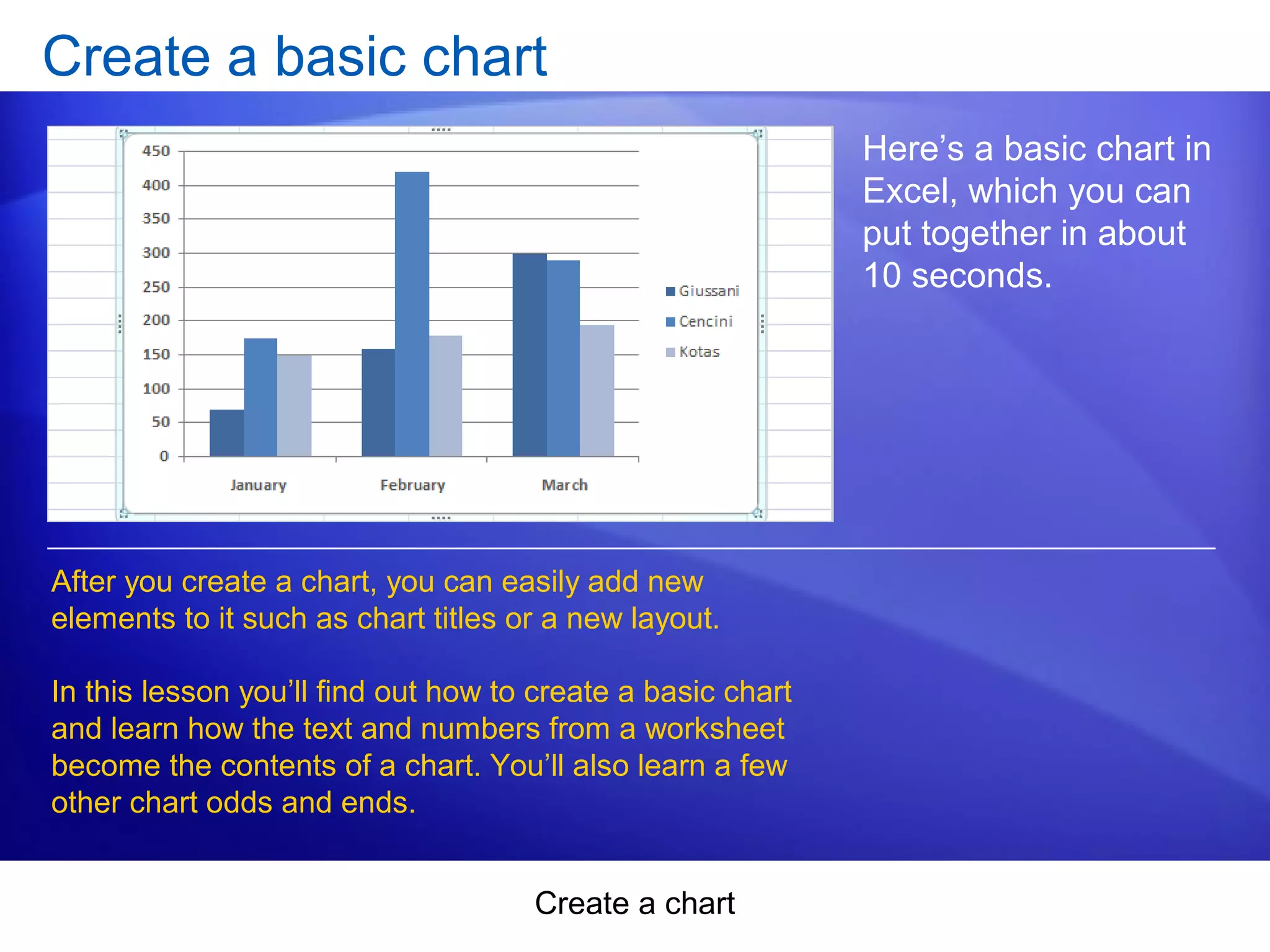 Create a basic chart

450
400
350
300
250
200
150
100
50
0

January
February
March

Giussani
Cencini
Kotas

Here’s a basic chart in Excel, which you can put together in about 10 seconds.

After you create a chart, you can easily add new elements to it such as chart titles or a new layout.

In this lesson you’ll find out how to create a basic chart and learn how the text and numbers from a worksheet become the contents of a chart. You’ll also learn a few other chart odds and ends.

Create a chart